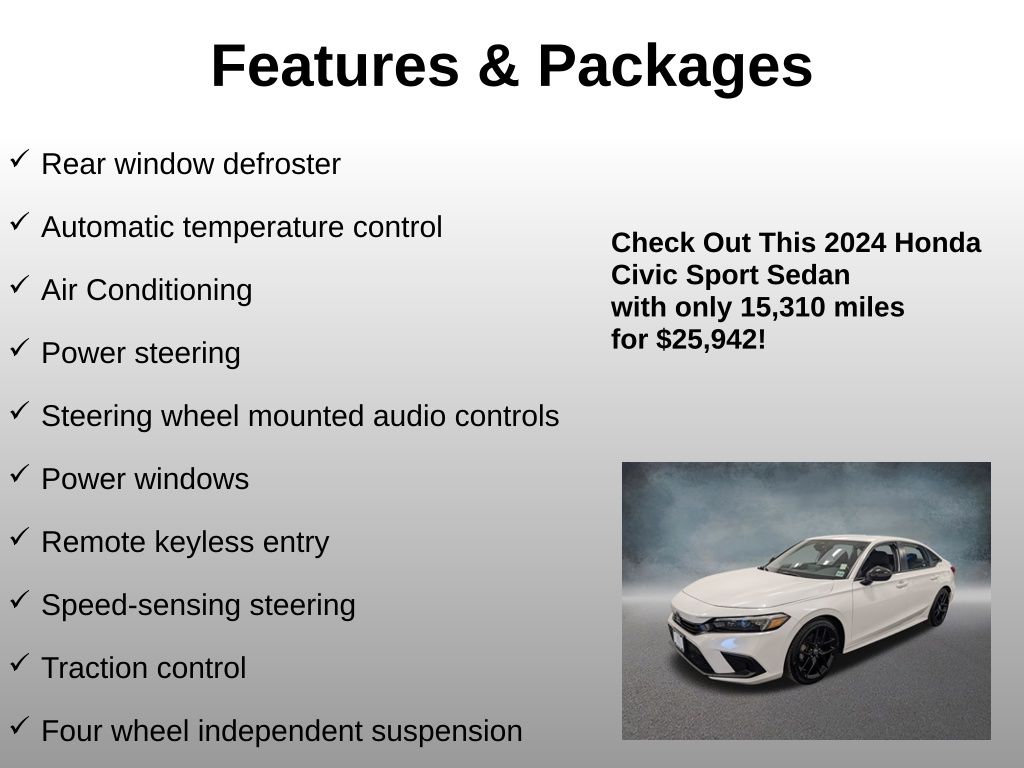 Features & Packages

✓ Rear window defroster

✓ Automatic temperature control

✓ Air Conditioning

✓ Power steering

✓ Steering wheel mounted audio controls

✓ Power windows

✓ Remote keyless entry

✓ Speed-sensing steering

✓ Traction control

✓ Four wheel independent suspension

Check Out This 2024 Honda Civic Sport Sedan with only 15,310 miles for $25,942!